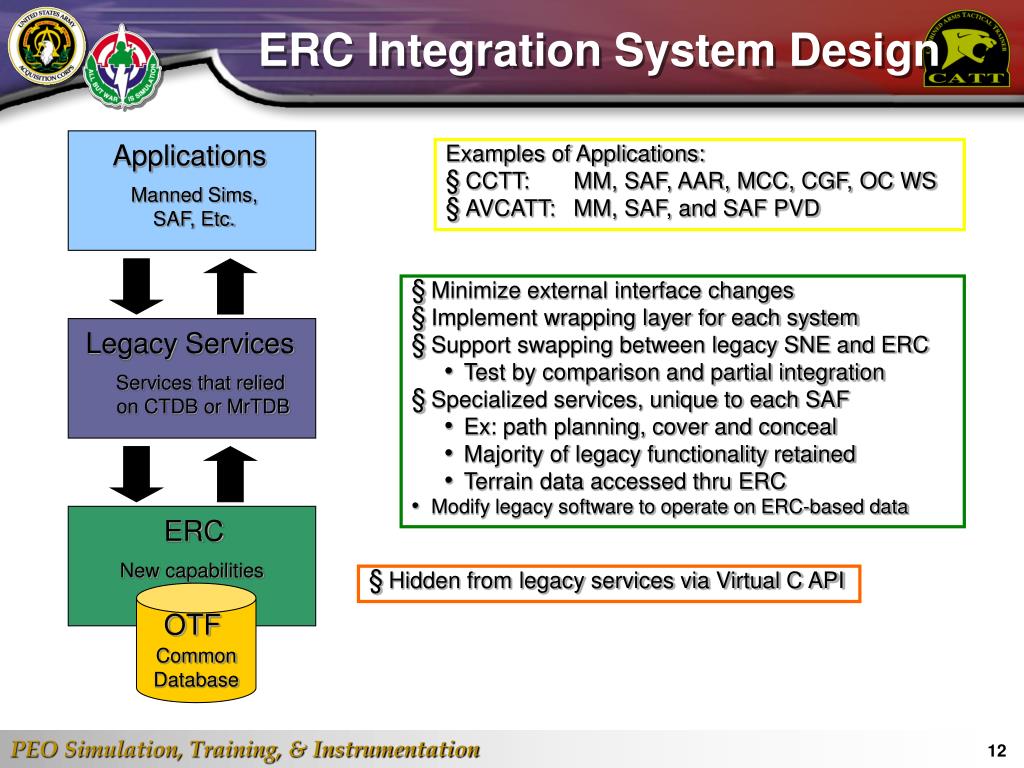 UNITED STATES ARMY ACQUISITION CORPS

ALL BUT WAR IS SIMULATION

ERC Integration System Design

COMBINED ARMS TACTICAL TRAINER
CATT

Applications
Manned Sims, SAF, Etc.

Legacy Services
Services that relied on CTDB or MrTDB

ERC
New capabilities

OTF
Common Database

Examples of Applications:
§ CCTT: MM, SAF, AAR, MCC, CGF, OC WS
§ AVCATT: MM, SAF, and SAF PVD

§ Minimize external interface changes
§ Implement wrapping layer for each system
§ Support swapping between legacy SNE and ERC
• Test by comparison and partial integration
§ Specialized services, unique to each SAF
• Ex: path planning, cover and conceal
• Majority of legacy functionality retained
• Terrain data accessed thru ERC
• Modify legacy software to operate on ERC-based data

§ Hidden from legacy services via Virtual C API

PEO Simulation, Training, & Instrumentation

12